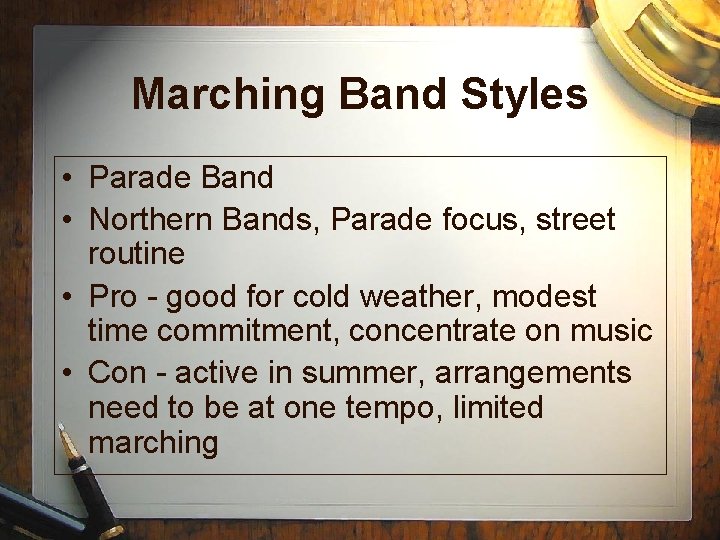 Marching Band Styles

• Parade Band
• Northern Bands, Parade focus, street routine
• Pro - good for cold weather, modest time commitment, concentrate on music
• Con - active in summer, arrangements need to be at one tempo, limited marching